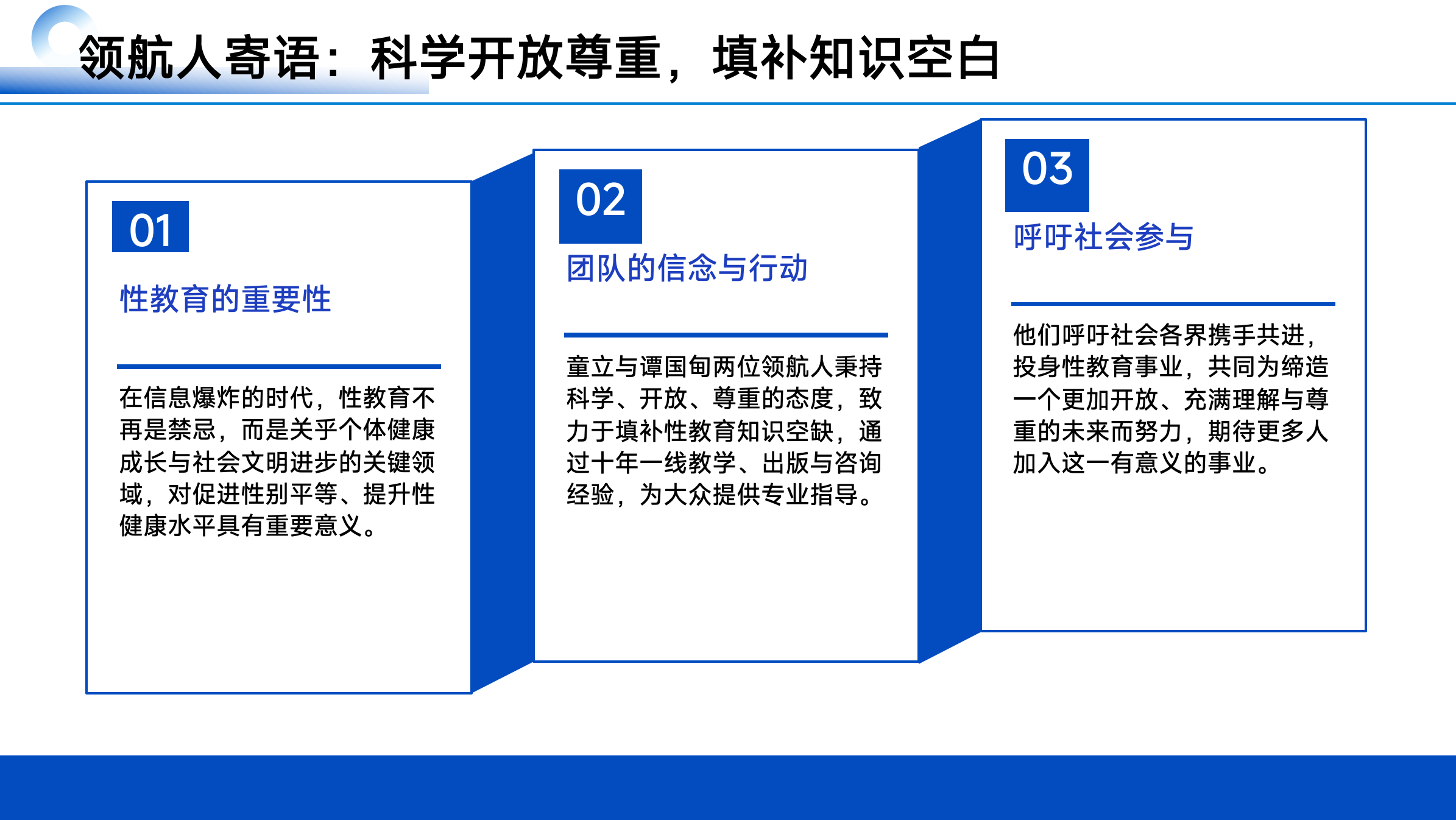 领航人寄语：科学开放尊重，填补知识空白

01

性教育的重要性

在信息爆炸的时代，性教育不再是禁忌，而是关乎个体健康成长与社会文明进步的关键领域，对促进性别平等、提升性健康水平具有重要意义。

02

团队的信念与行动

童立与谭国甸两位领航人秉持科学、开放、尊重的态度，致力于填补性教育知识空缺，通过十年一线教学、出版与咨询经验，为大众提供专业指导。

03

呼吁社会参与

他们呼吁社会各界携手共进，投身性教育事业，共同为缔造一个更加开放、充满理解与尊重的未来而努力，期待更多人加入这一有意义的事业。